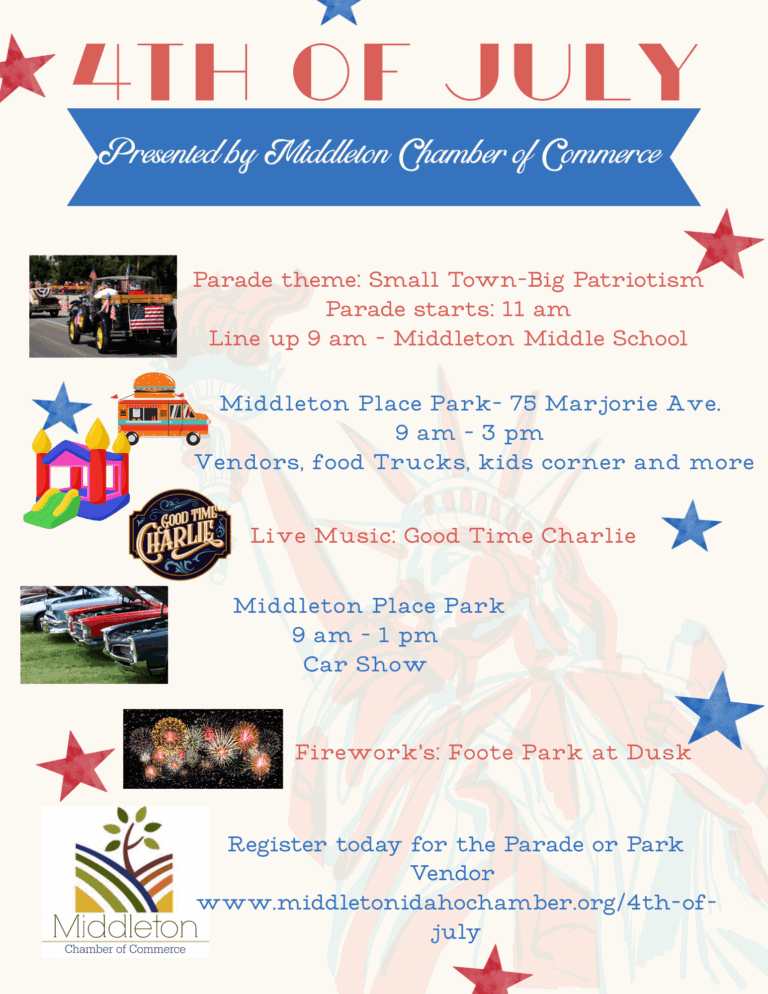 4TH OF JULY

Presented by Middleton Chamber of Commerce

Parade theme: Small Town-Big Patriotism
Parade starts: 11 am
Line up 9 am - Middleton Middle School

Middleton Place Park- 75 Marjorie Ave.
9 am - 3 pm
Vendors, food Trucks, kids corner and more

GOOD TIME CHARLIE

Live Music: Good Time Charlie

Middleton Place Park
9 am - 1 pm
Car Show

Firework's: Foote Park at Dusk

Middleton
Chamber of Commerce

Register today for the Parade or Park Vendor
www.middletonidahochamber.org/4th-of-july